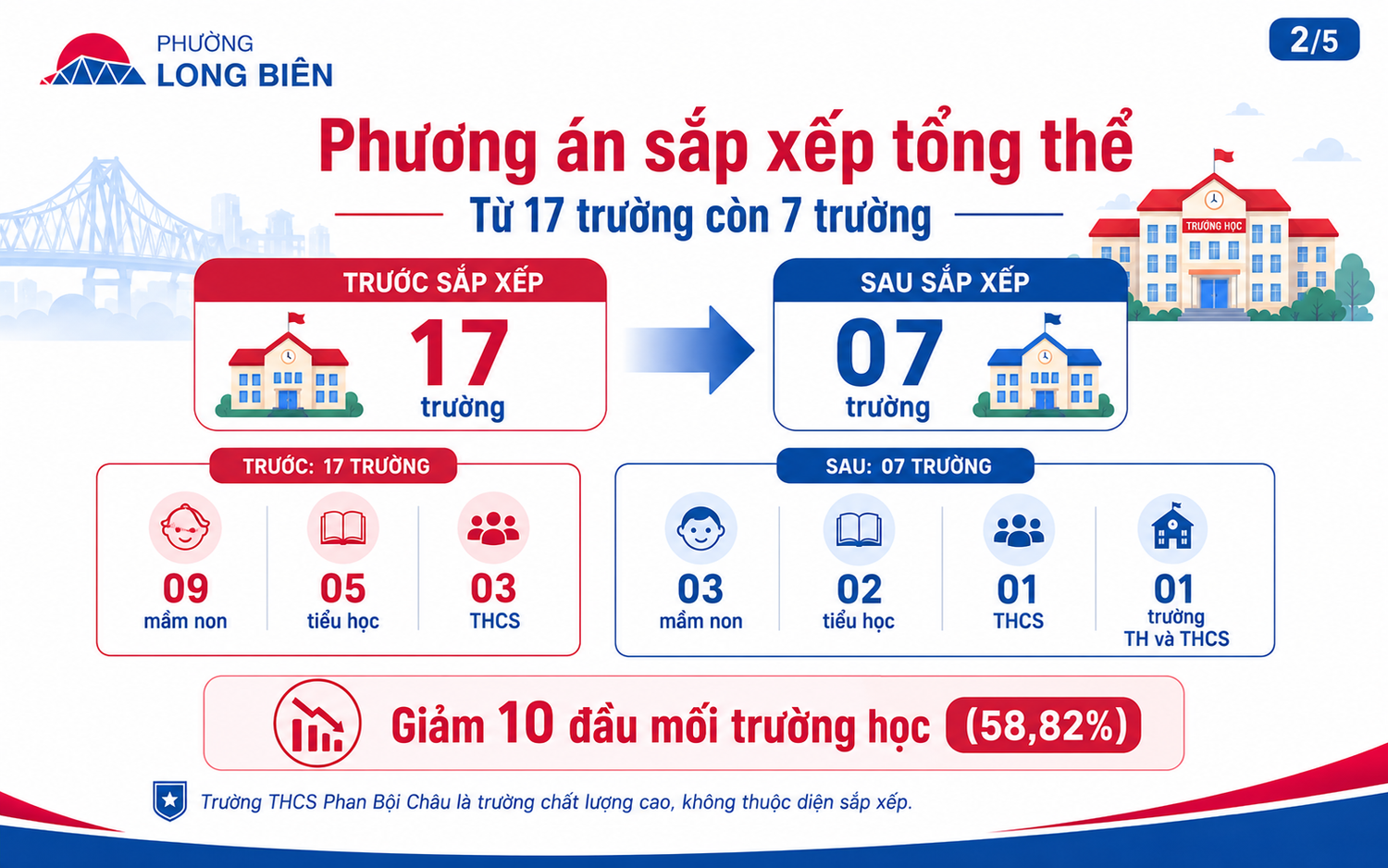 PHƯỜNG
LONG BIÊN

2/5

Phương án sắp xếp tổng thể

Từ 17 trường còn 7 trường

TRƯỜNG HỌC

TRƯỚC SẮP XẾP
17
trường

SAU SẮP XẾP
07
trường

TRƯỚC: 17 TRƯỜNG

09
mầm non

05
tiểu học

03
THCS

SAU: 07 TRƯỜNG

03
mầm non

02
tiểu học

01
THCS

01
trường
TH và THCS

Giảm 10 đầu mối trường học (58,82%)

Trường THCS Phan Bội Châu là trường chất lượng cao, không thuộc diện sắp xếp.